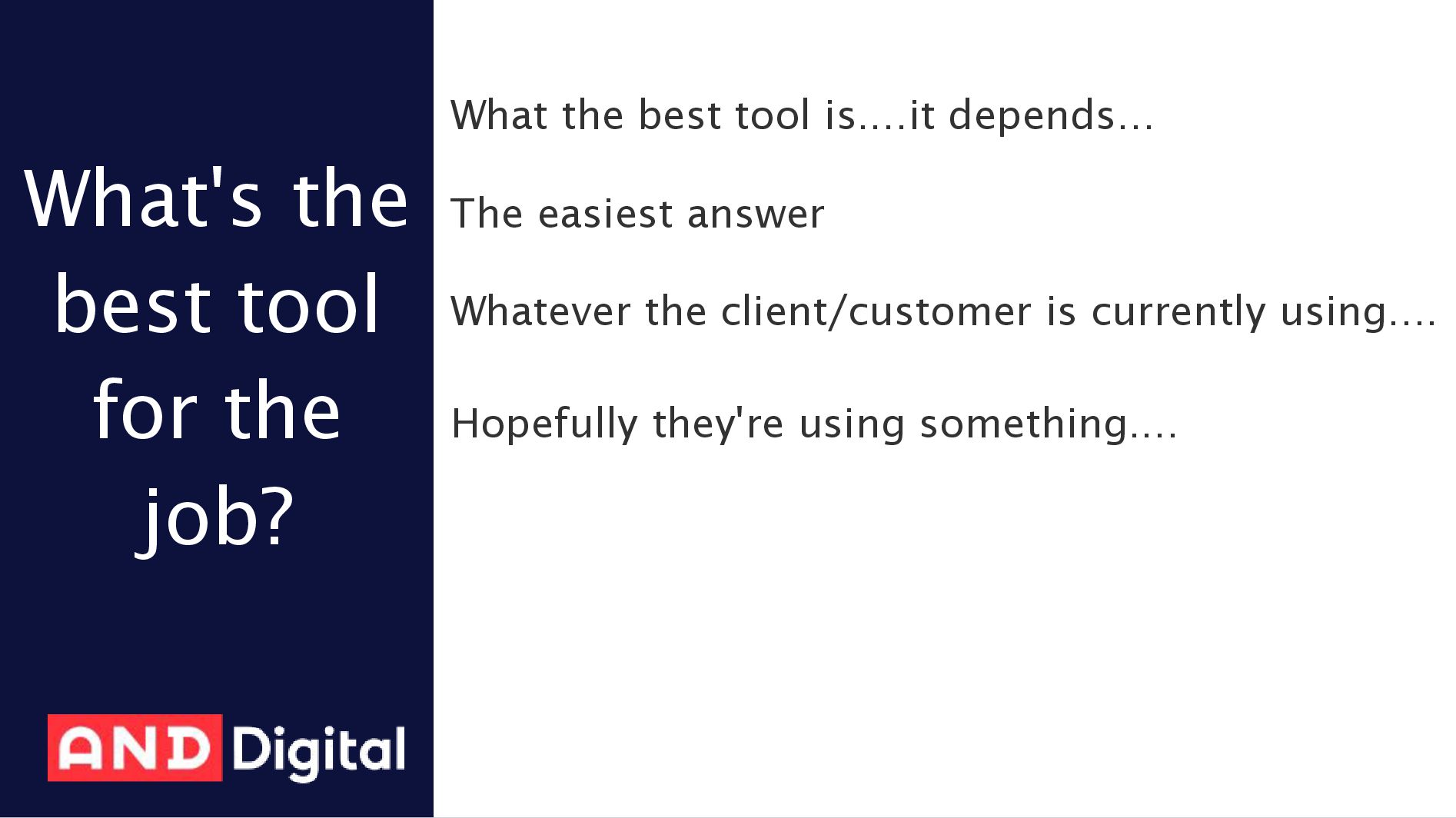 What's the best tool for the job?

AND Digital

What the best tool is....it depends...

The easiest answer

Whatever the client/customer is currently using....

Hopefully they're using something....